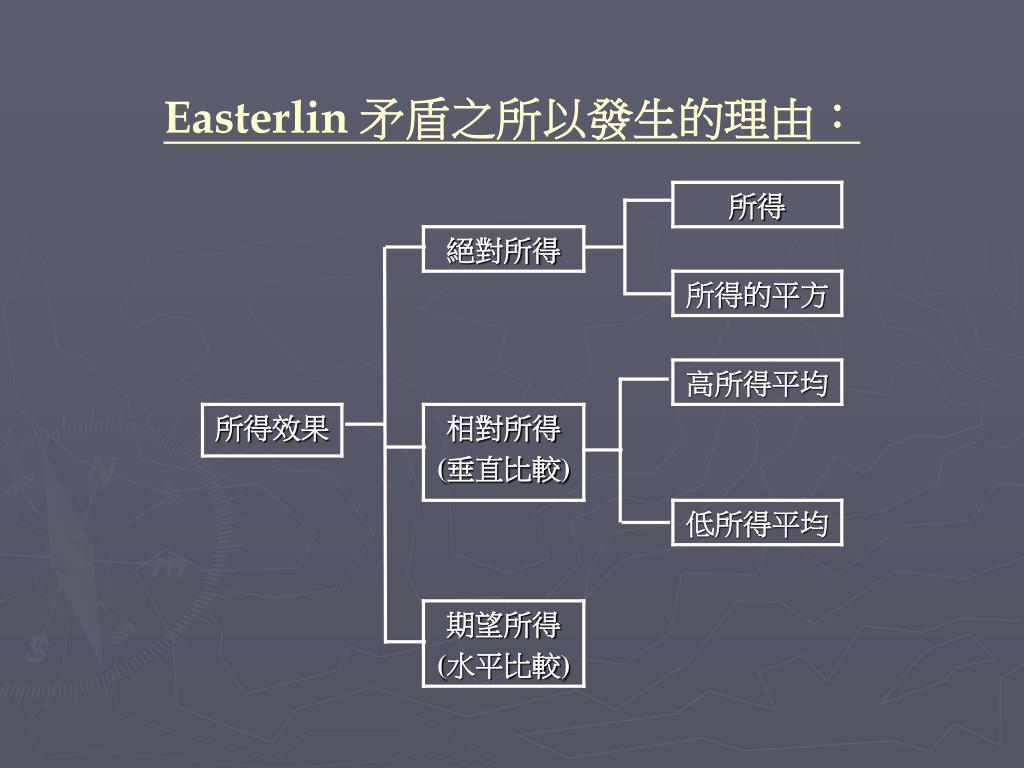 Easterlin 矛盾之所以發生的理由：

所得效果

絕對所得

所得

所得的平方

相對所得
(垂直比較)

高所得平均

低所得平均

期望所得
(水平比較)